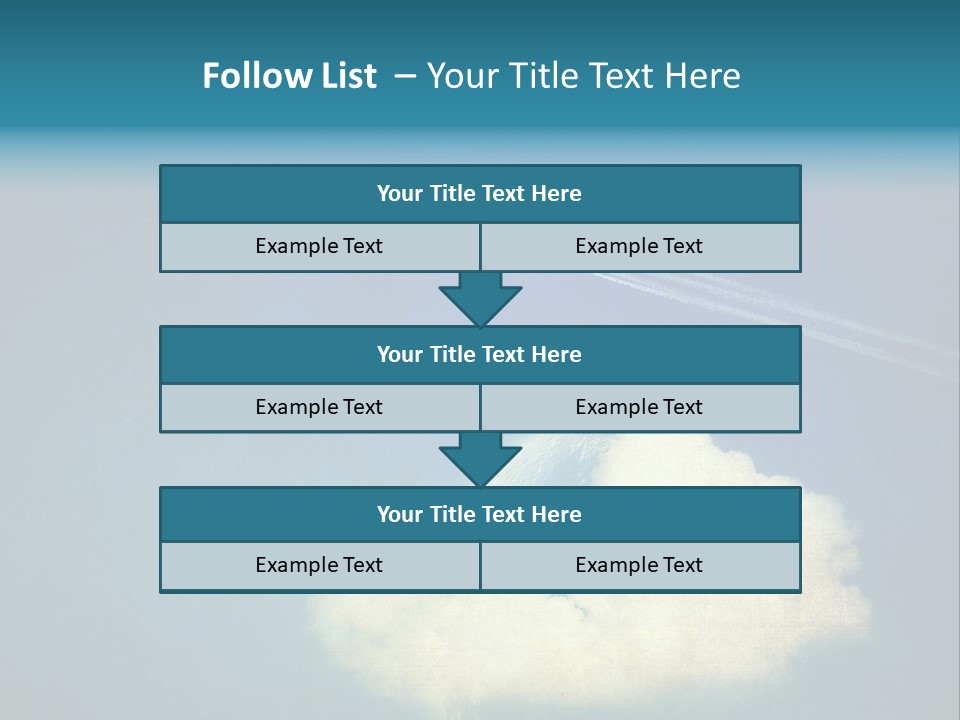 Follow List – Your Title Text Here

Your Title Text Here

Example Text Example Text

Your Title Text Here

Example Text Example Text

Your Title Text Here

Example Text Example Text